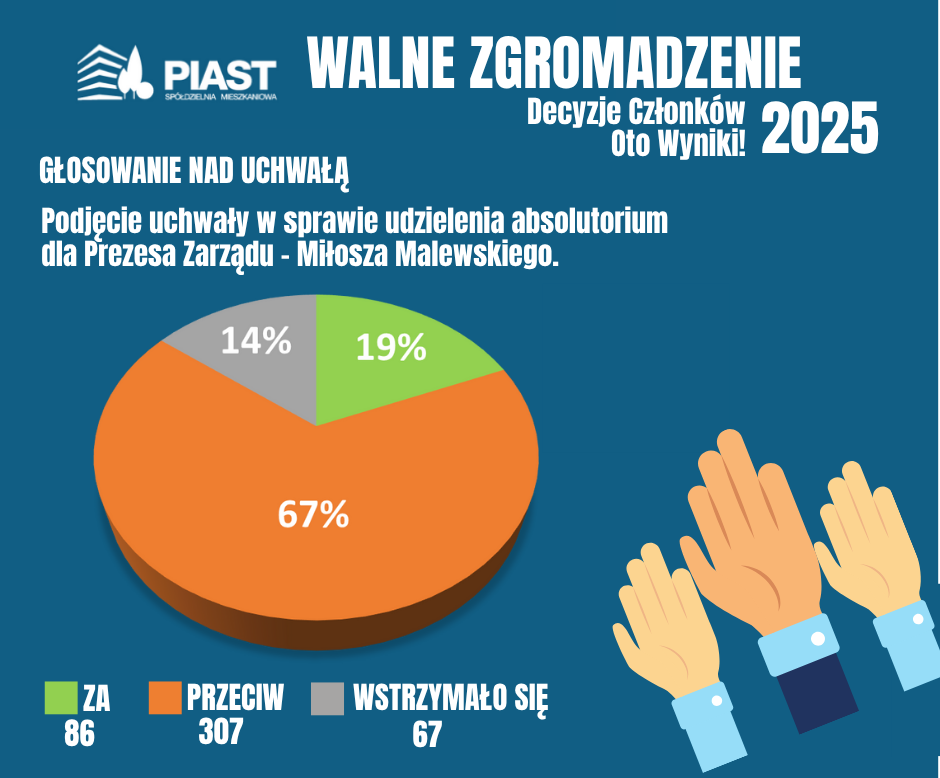 PIAST
SPÓŁDZIELNIA MIESZKANIOWA

WALNE ZGROMADZENIE

Decyzje Członków
Oto Wyniki!

2025

GŁOSOWANIE NAD UCHWAŁĄ

Podjęcie uchwały w sprawie udzielenia absolutorium dla Prezesa Zarządu - Miłosza Malewskiego.

14%

19%

67%

ZA
86

PRZECIW
307

WSTRZYMAŁO SIĘ
67